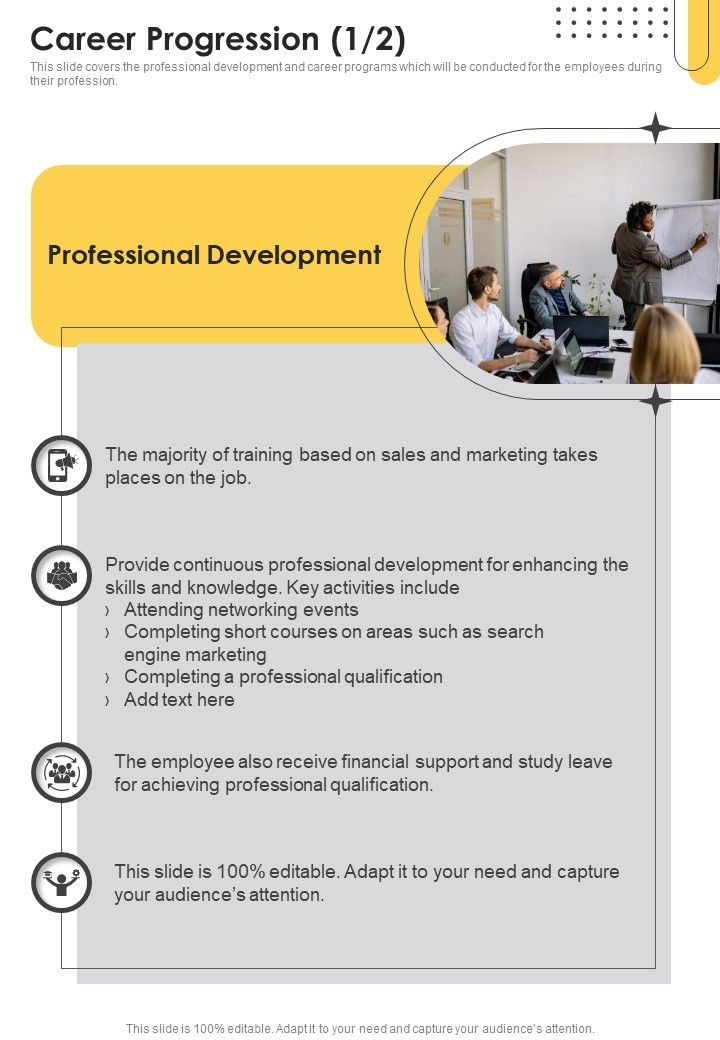 Career Progression (1/2)

This slide covers the professional development and career programs which will be conducted for the employees during their profession.

Professional Development

The majority of training based on sales and marketing takes places on the job.

Provide continuous professional development for enhancing the skills and knowledge. Key activities include
› Attending networking events
› Completing short courses on areas such as search engine marketing
› Completing a professional qualification
› Add text here

The employee also receive financial support and study leave for achieving professional qualification.

This slide is 100% editable. Adapt it to your need and capture your audience's attention.

This slide is 100% editable. Adapt it to your need and capture your audience's attention.